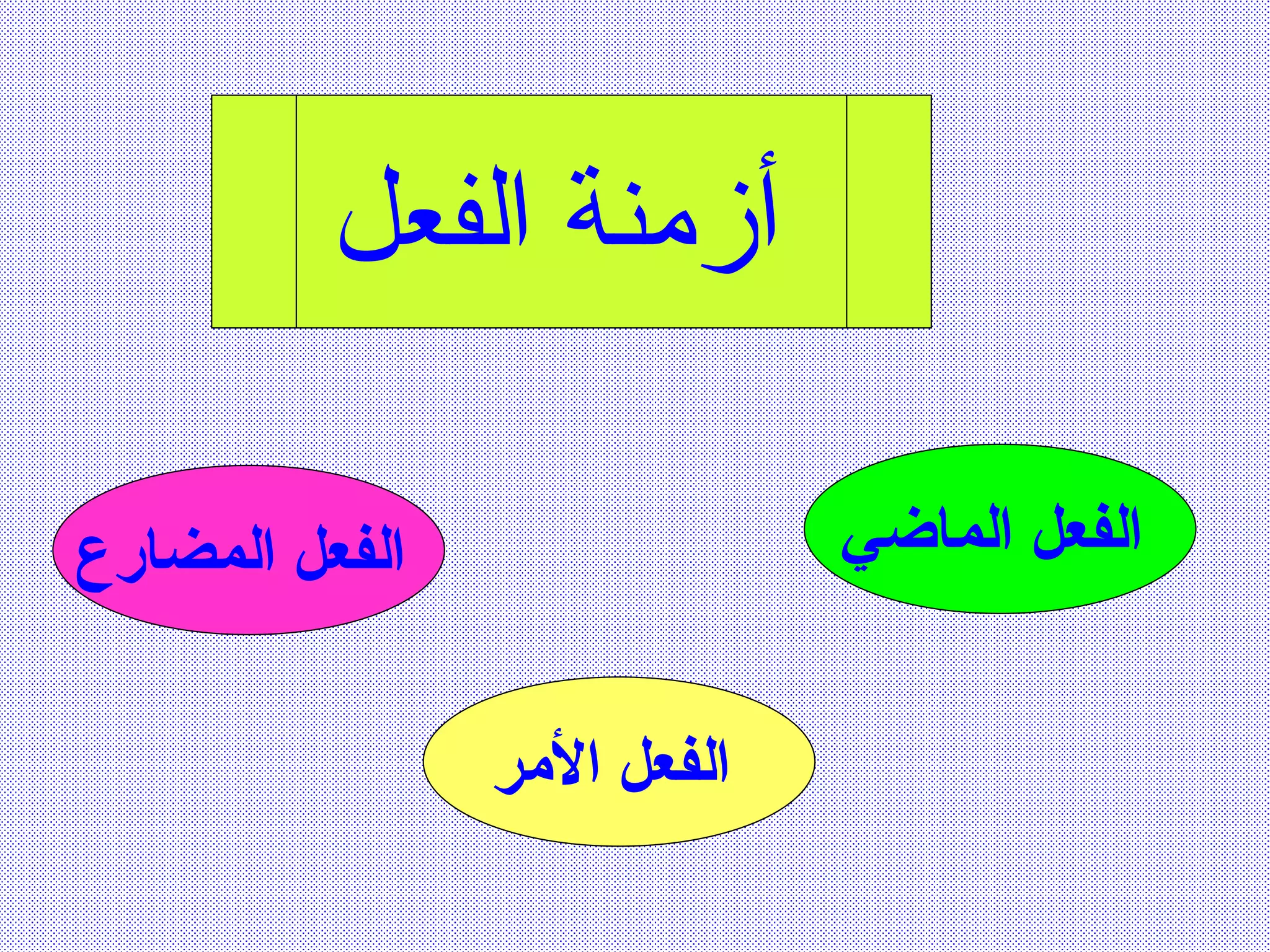 أزمنة الفعل

الفعل الماضي

الفعل المضارع

الفعل الأمر